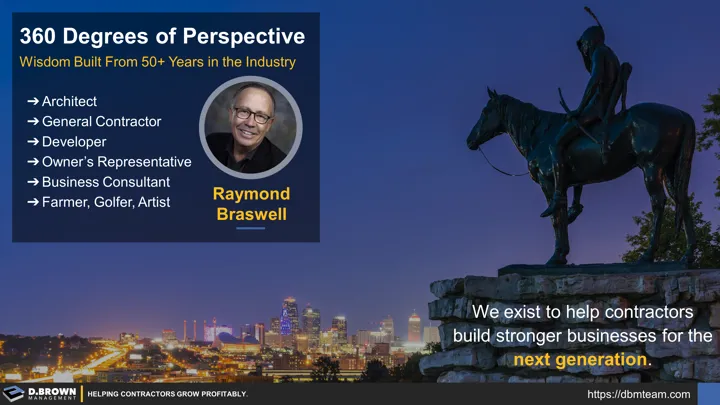 360 Degrees of Perspective
Wisdom Built From 50+ Years in the Industry

➔ Architect
➔ General Contractor
➔ Developer
➔ Owner's Representative
➔ Business Consultant
➔ Farmer, Golfer, Artist

Raymond Braswell

We exist to help contractors build stronger businesses for the next generation.

D.BROWN MANAGEMENT | HELPING CONTRACTORS GROW PROFITABLY.

https://dbmteam.com